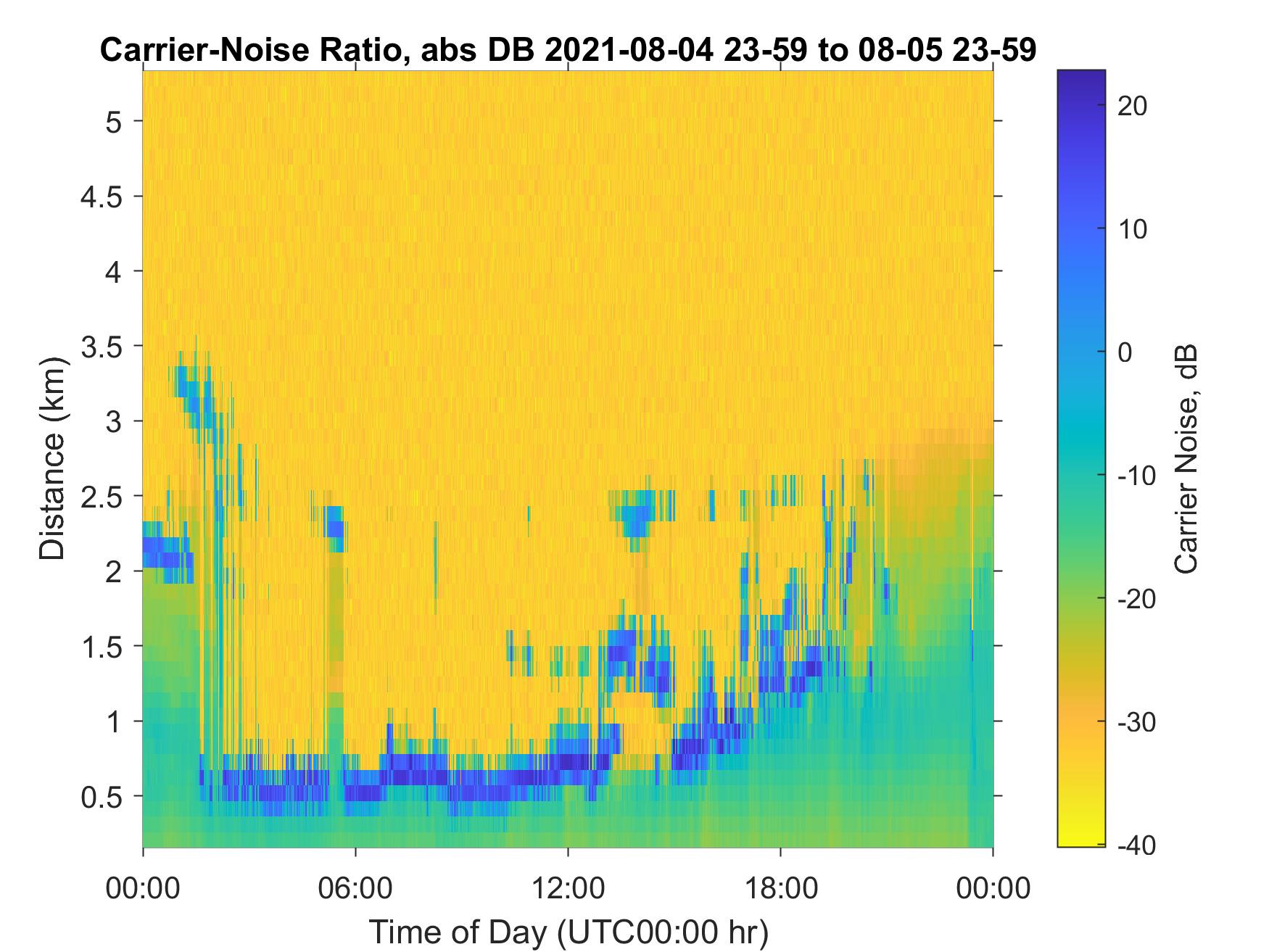 Carrier-Noise Ratio, abs DB 2021-08-04 23-59 to 08-05 23-59

Distance (km)

5
4.5
4
3.5
3
2.5
2
1.5
1
0.5

00:00 06:00 12:00 18:00 00:00

Time of Day (UTC00:00 hr)

20
10
0
-10
-20
-30
-40

Carrier Noise, dB